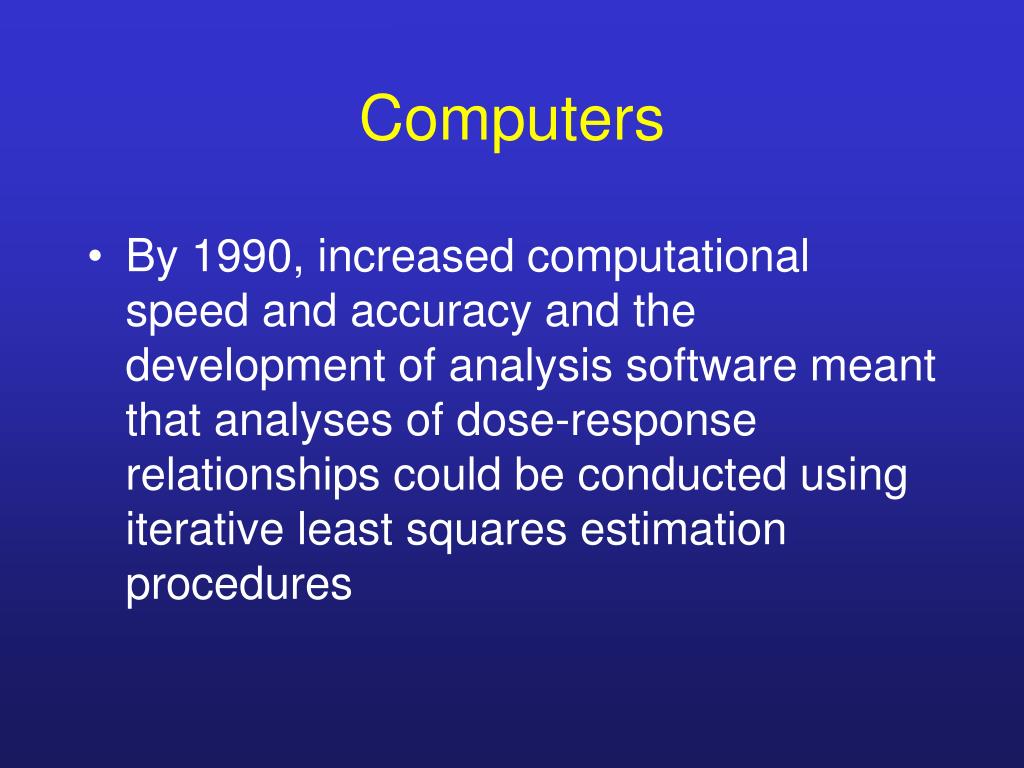 Computers

• By 1990, increased computational speed and accuracy and the development of analysis software meant that analyses of dose-response relationships could be conducted using iterative least squares estimation procedures